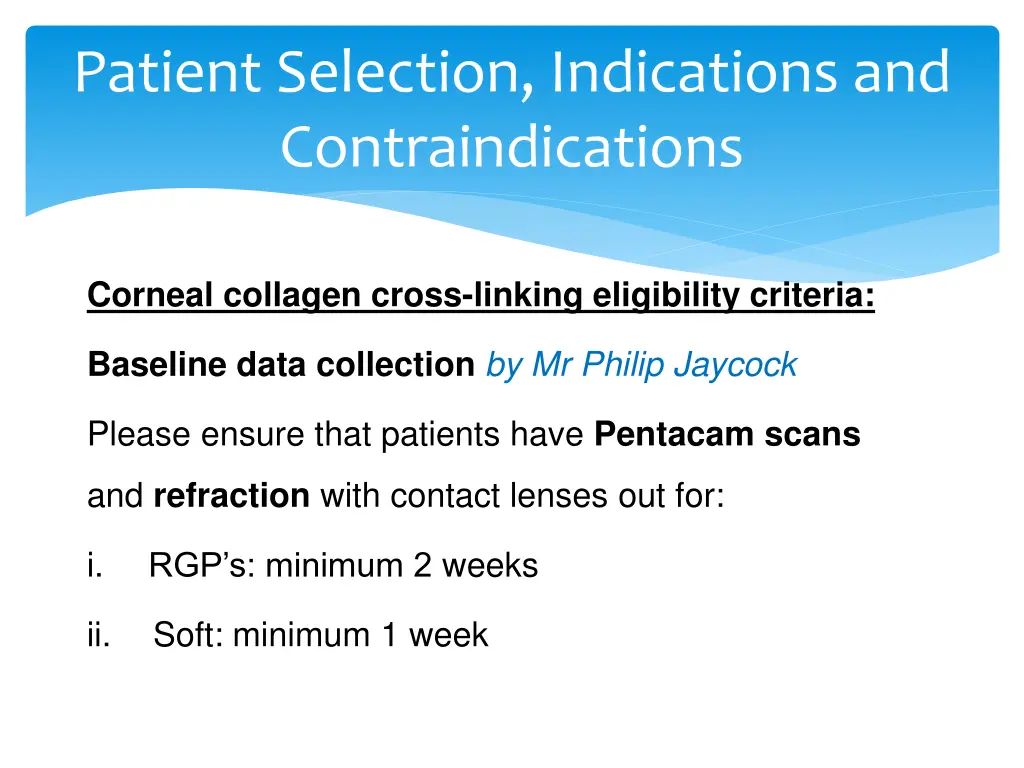 Patient Selection, Indications and Contraindications

Corneal collagen cross-linking eligibility criteria:

Baseline data collection by Mr Philip Jaycock

Please ensure that patients have Pentacam scans and refraction with contact lenses out for:

i. RGP’s: minimum 2 weeks

ii. Soft: minimum 1 week